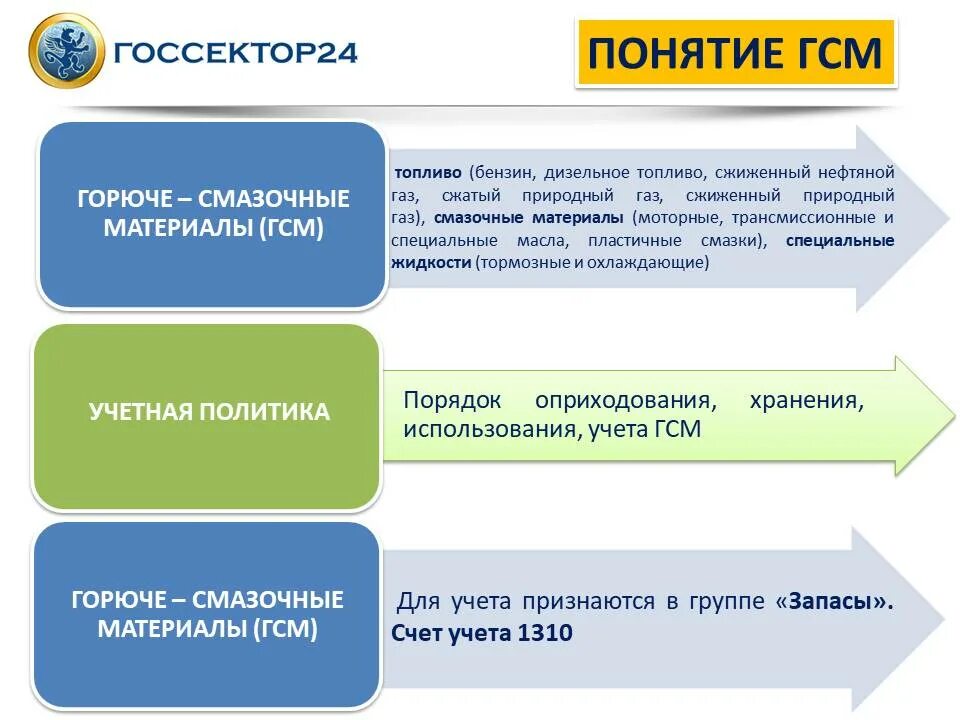 ГОССЕКТОР24

ПОНЯТИЕ ГСМ

ГОРЮЧЕ – СМАЗОЧНЫЕ МАТЕРИАЛЫ (ГСМ)

топливо (бензин, дизельное топливо, сжиженный нефтяной газ, сжатый природный газ, сжиженный природный газ), смазочные материалы (моторные, трансмиссионные и специальные масла, пластичные смазки), специальные жидкости (тормозные и охлаждающие)

УЧЕТНАЯ ПОЛИТИКА

Порядок оприходования, хранения, использования, учета ГСМ

ГОРЮЧЕ – СМАЗОЧНЫЕ МАТЕРИАЛЫ (ГСМ)

Для учета признаются в группе «Запасы». Счет учета 1310